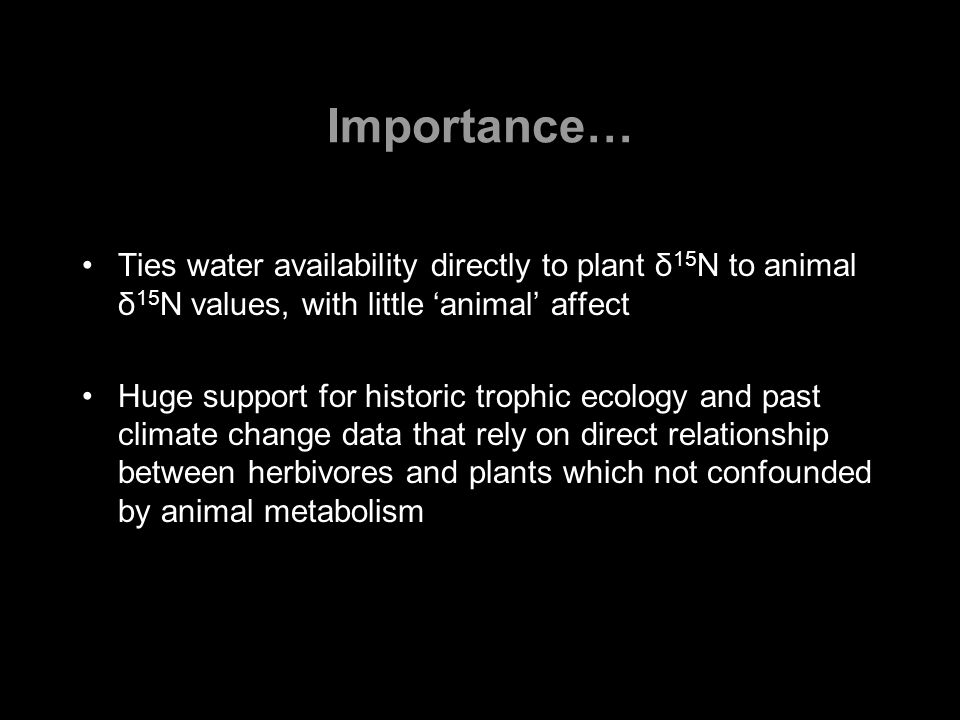 Importance…

• Ties water availability directly to plant $\delta^{15}N$ to animal $\delta^{15}N$ values, with little ‘animal’ affect

• Huge support for historic trophic ecology and past climate change data that rely on direct relationship between herbivores and plants which not confounded by animal metabolism